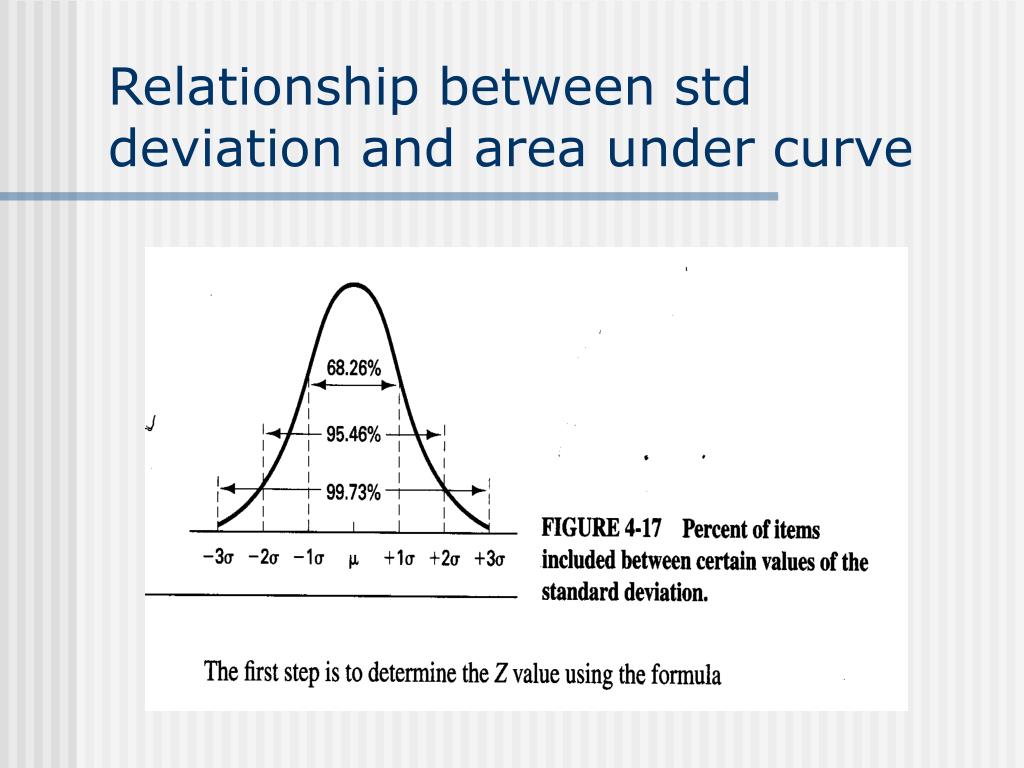 Relationship between std deviation and area under curve

68.26%

95.46%

99.73%

$-3\sigma$ $-2\sigma$ $-1\sigma$ $\mu$ $+1\sigma$ $+2\sigma$ $+3\sigma$

FIGURE 4-17 Percent of items included between certain values of the standard deviation.

The first step is to determine the $Z$ value using the formula